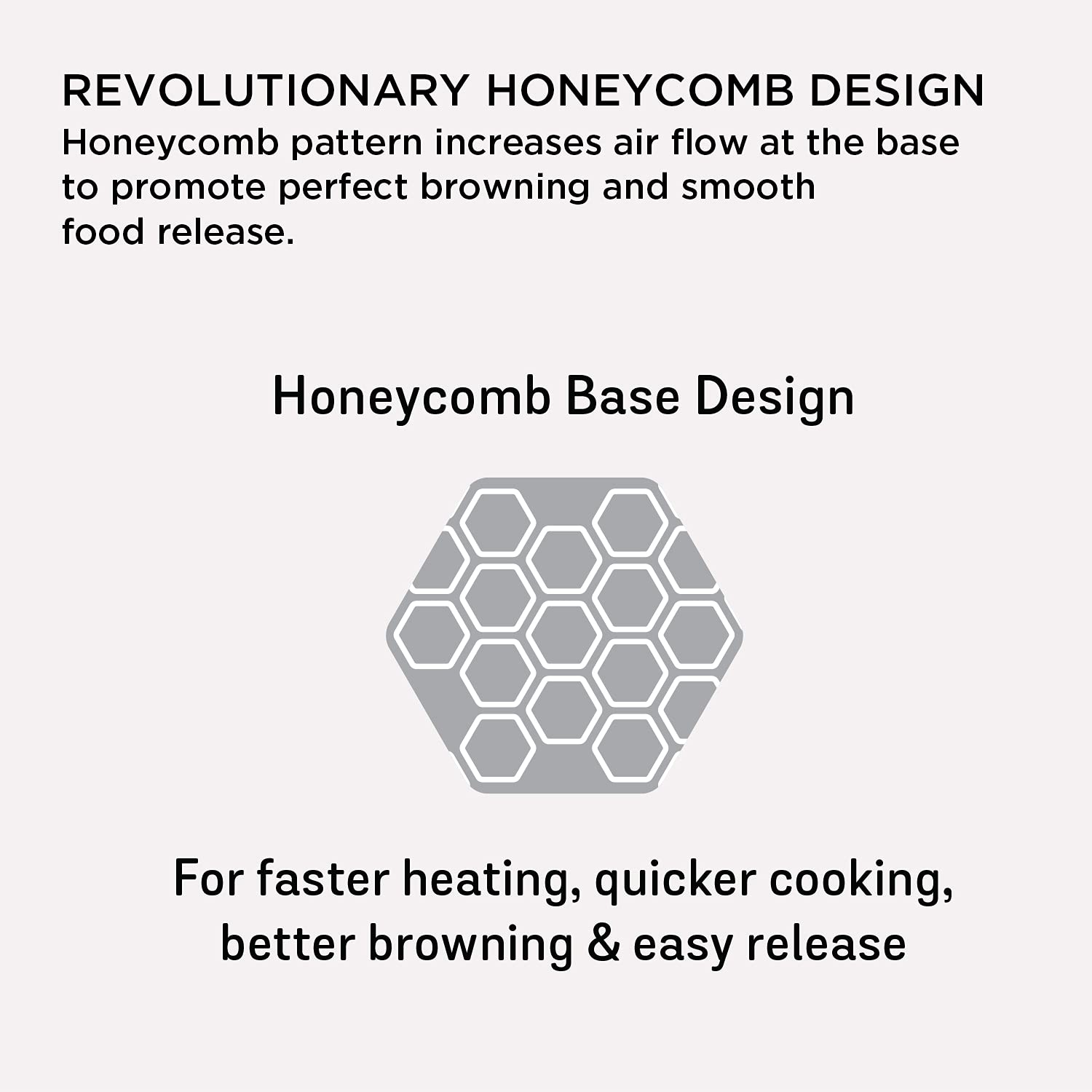 REVOLUTIONARY HONEYCOMB DESIGN
Honeycomb pattern increases air flow at the base to promote perfect browning and smooth food release.

Honeycomb Base Design

For faster heating, quicker cooking, better browning & easy release